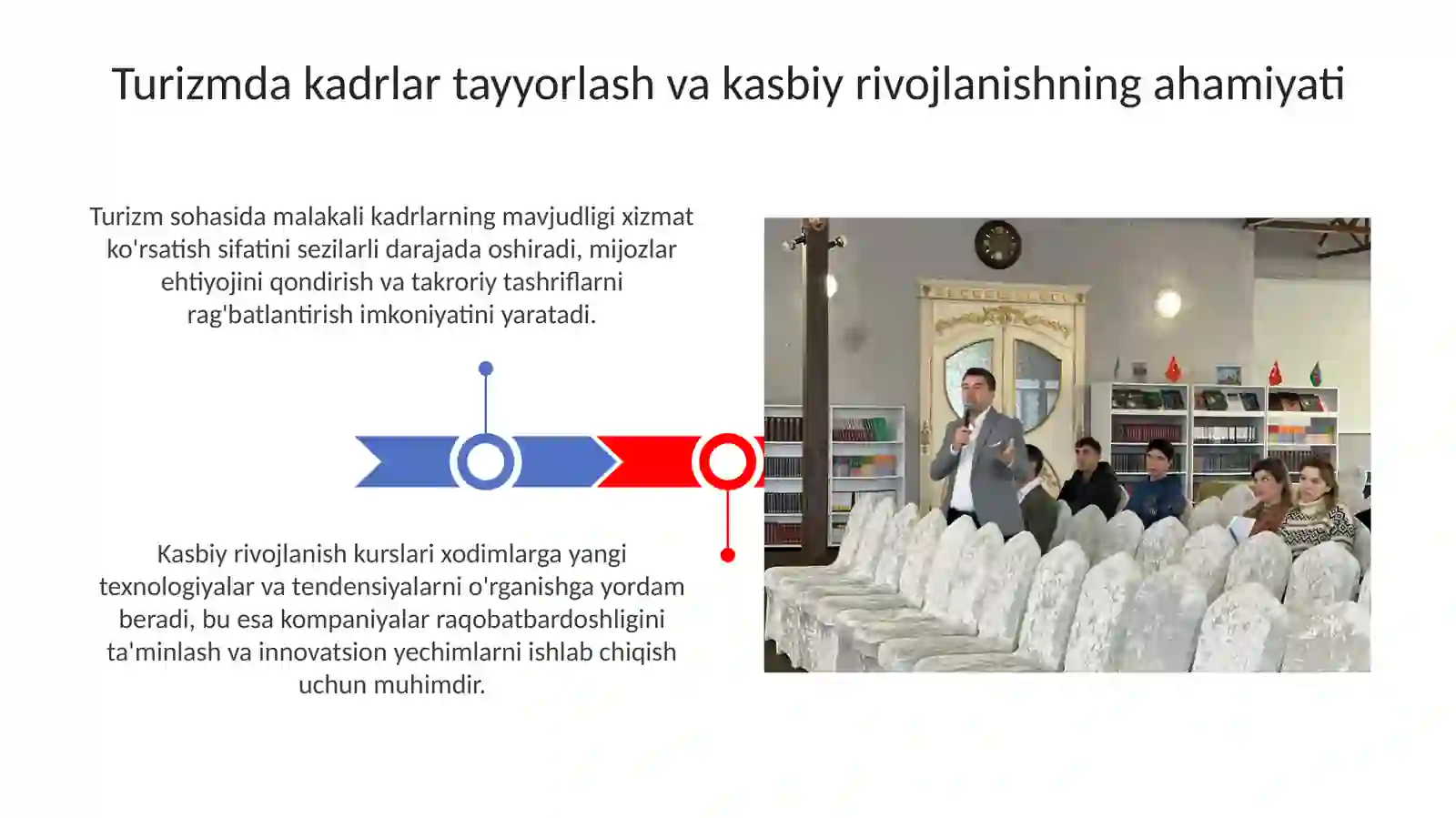 Turizmda kadrlar tayyorlash va kasbiy rivojlanishning ahamiyati

Turizm sohasida malakali kadrlarning mavjudligi xizmat ko'rsatish sifatini sezilarli darajada oshiradi, mijozlar ehtiyojini qondirish va takroriy tashriflarni rag'batlantirish imkoniyatini yaratadi.

Kasbiy rivojlanish kurslari xodimlarga yangi texnologiyalar va tendensiyalarni o'rganishga yordam beradi, bu esa kompaniyalar raqobatbardoshligini ta'minlash va innovatsion yechimlarni ishlab chiqish uchun muhimdir.